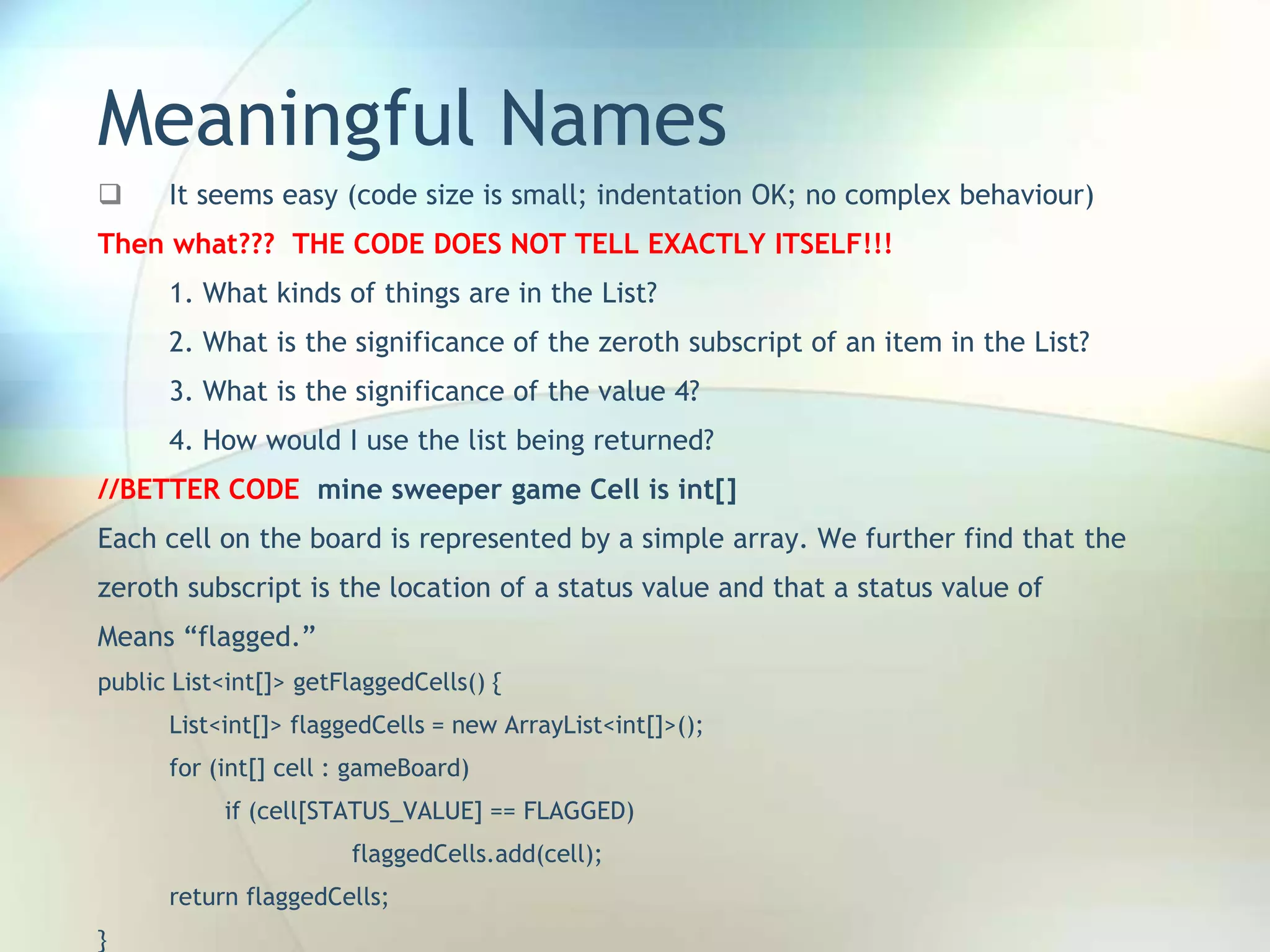 Meaningful Names

❑ It seems easy (code size is small; indentation OK; no complex behaviour)

Then what??? THE CODE DOES NOT TELL EXACTLY ITSELF!!!

1. What kinds of things are in the List?

2. What is the significance of the zeroth subscript of an item in the List?

3. What is the significance of the value 4?

4. How would I use the list being returned?

//BETTER CODE mine sweeper game Cell is int[]

Each cell on the board is represented by a simple array. We further find that the zeroth subscript is the location of a status value and that a status value of Means “flagged.”

public List<int[]> getFlaggedCells() {

List<int[]> flaggedCells = new ArrayList<int[]>();

for (int[] cell : gameBoard)

if (cell[STATUS_VALUE] == FLAGGED)

flaggedCells.add(cell);

return flaggedCells;

}